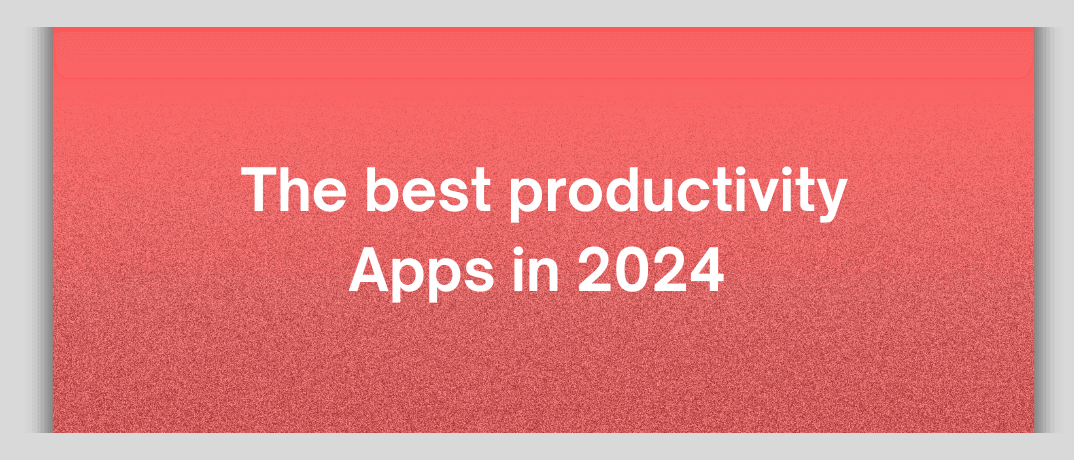 The best productivity Apps in 2024